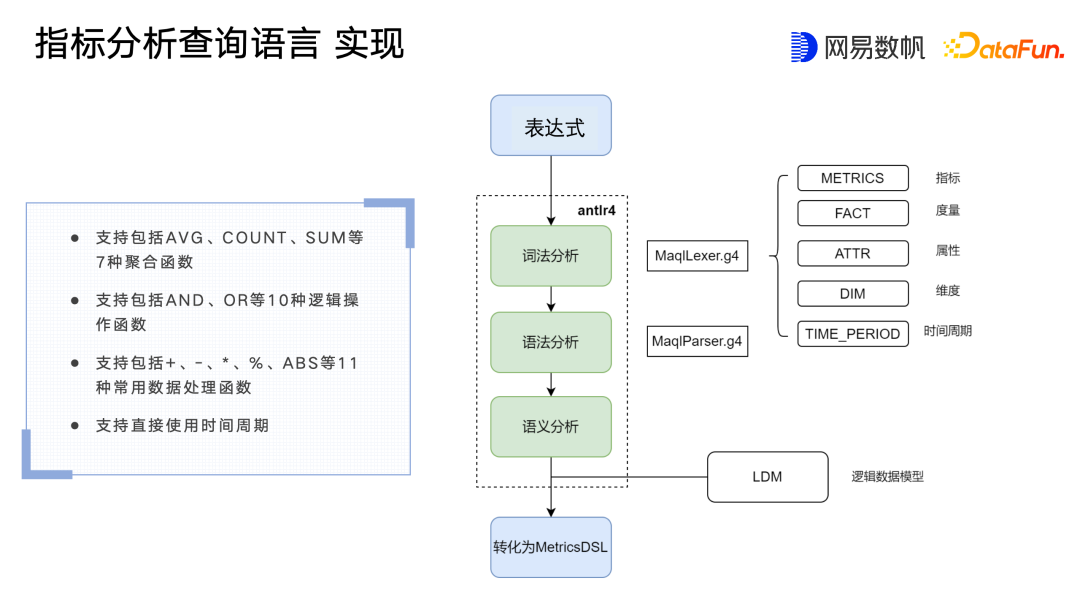 指标分析查询语言 实现

网易数帆 DataFun.

- 支持包括AVG、COUNT、SUM等7种聚合函数
- 支持包括AND、OR等10种逻辑操作函数
- 支持包括+、-、*、%、ABS等11种常用数据处理函数
- 支持直接使用时间周期

表达式

antlr4

词法分析

语法分析

语义分析

转化为MetricsDSL

MaqlLexer.g4

MaqlParser.g4

METRICS 指标

FACT 度量

ATTR 属性

DIM 维度

TIME_PERIOD 时间周期

LDM 逻辑数据模型